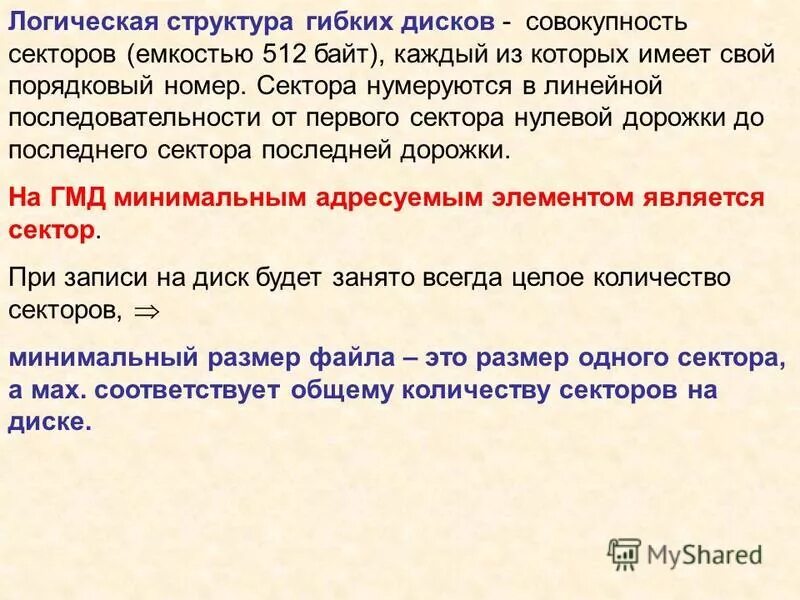 Логическая структура гибких дисков - совокупность секторов (емкостью 512 байт), каждый из которых имеет свой порядковый номер. Сектора нумеруются в линейной последовательности от первого сектора нулевой дорожки до последнего сектора последней дорожки.

На ГМД минимальным адресуемым элементом является сектор.

При записи на диск будет занято всегда целое количество секторов, $\Rightarrow$

минимальный размер файла – это размер одного сектора, а мах. соответствует общему количеству секторов на диске.

MyShared